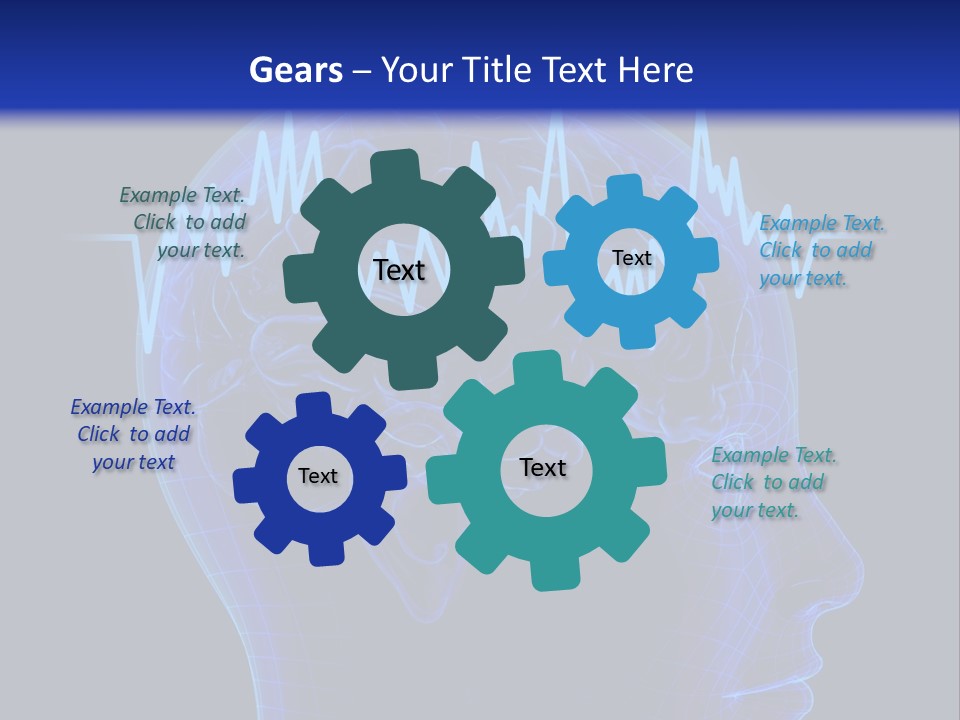 Gears – Your Title Text Here

Example Text. Click to add your text.

Text

Text

Example Text. Click to add your text.

Example Text. Click to add your text

Text

Text

Example Text. Click to add your text.